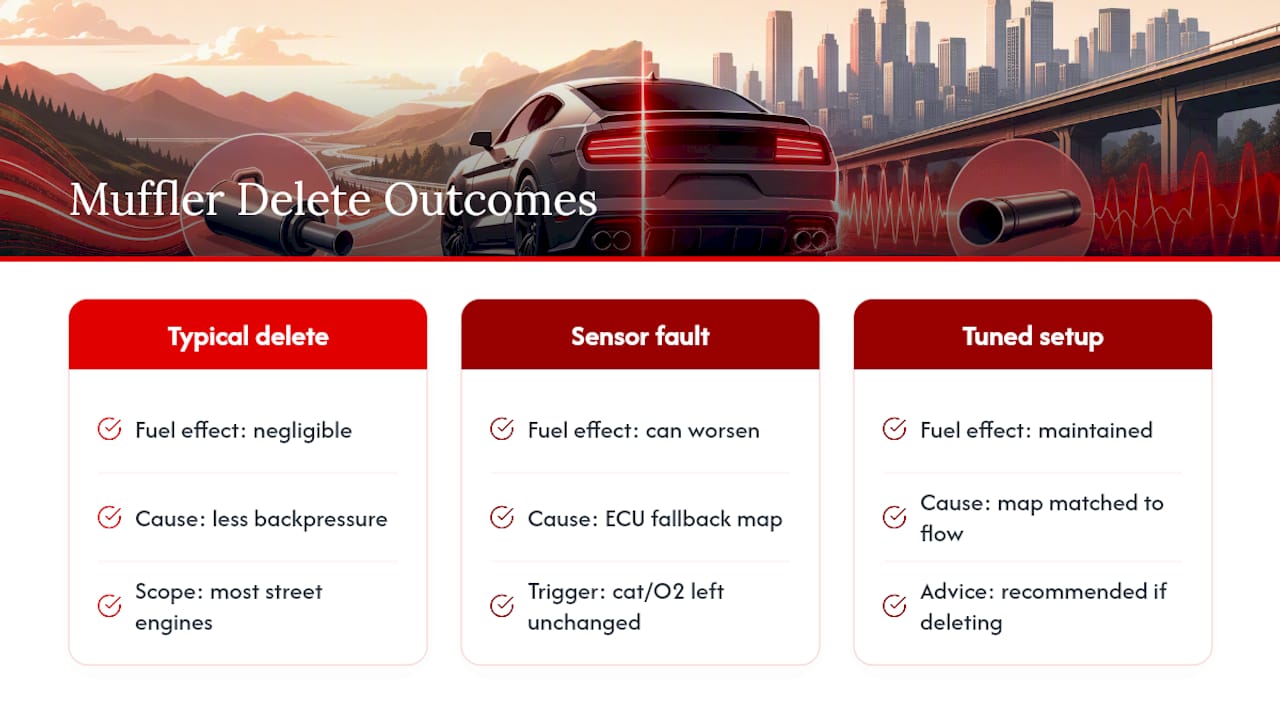 Muffler Delete Outcomes

Typical delete

Fuel effect: negligible

Cause: less backpressure

Scope: most street engines

Sensor fault

Fuel effect: can worsen

Cause: ECU fallback map

Trigger: cat/O2 left unchanged

Tuned setup

Fuel effect: maintained

Cause: map matched to flow

Advice: recommended if deleting